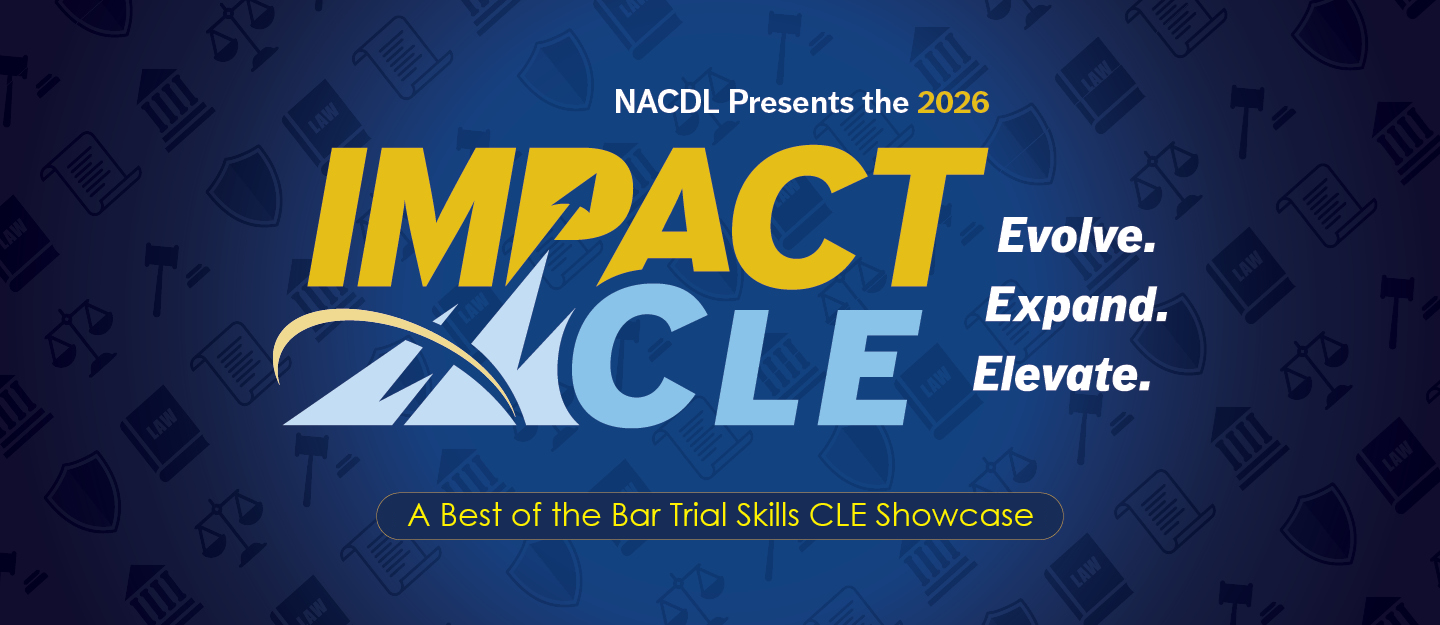 NACDL Presents the 2026

IMPACT CLE

Evolve.
Expand.
Elevate.

A Best of the Bar Trial Skills CLE Showcase